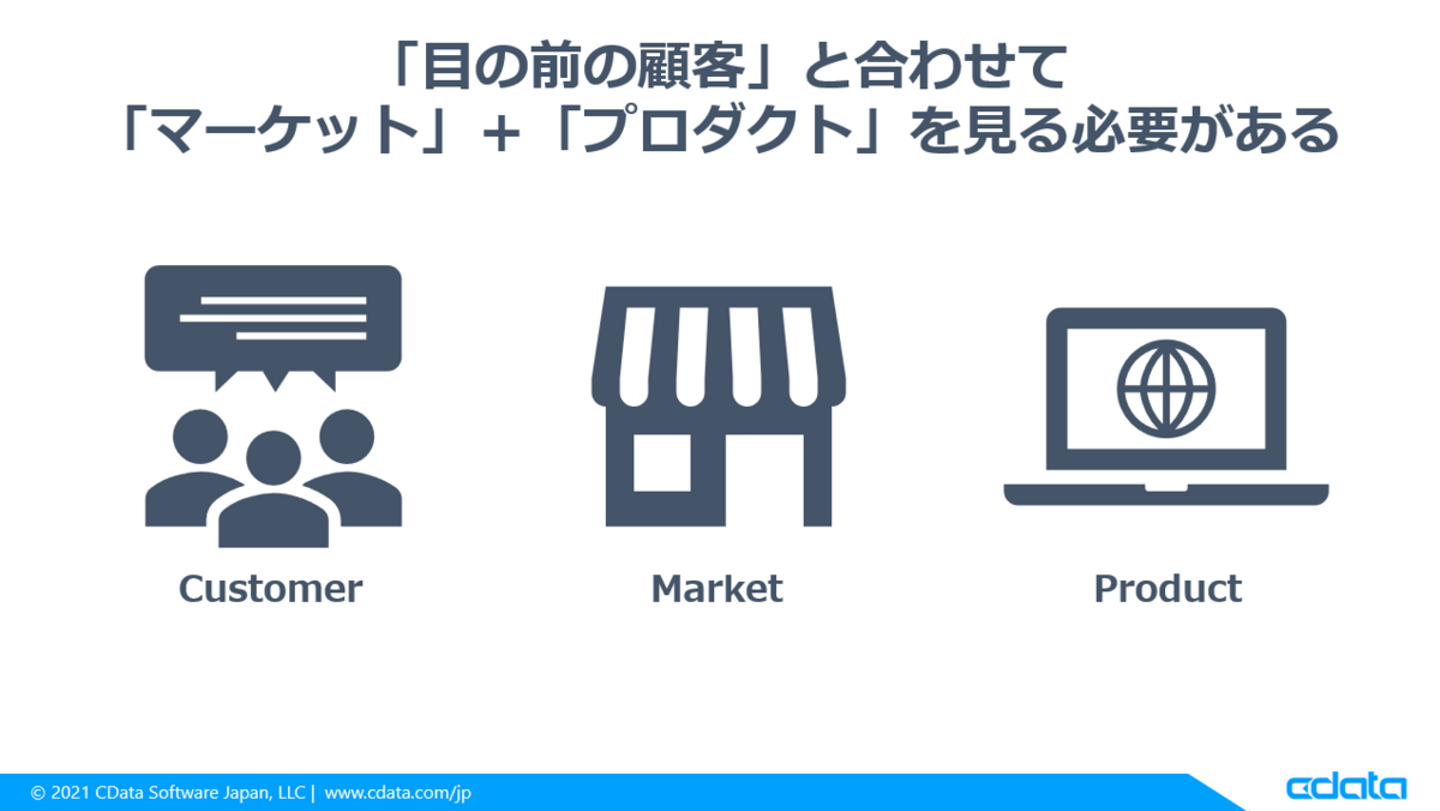 「目の前の顧客」と合わせて
「マーケット」+「プロダクト」を見る必要がある

Customer

Market

Product

© 2021 CData Software Japan, LLC | www.cdata.com/jp

cdata